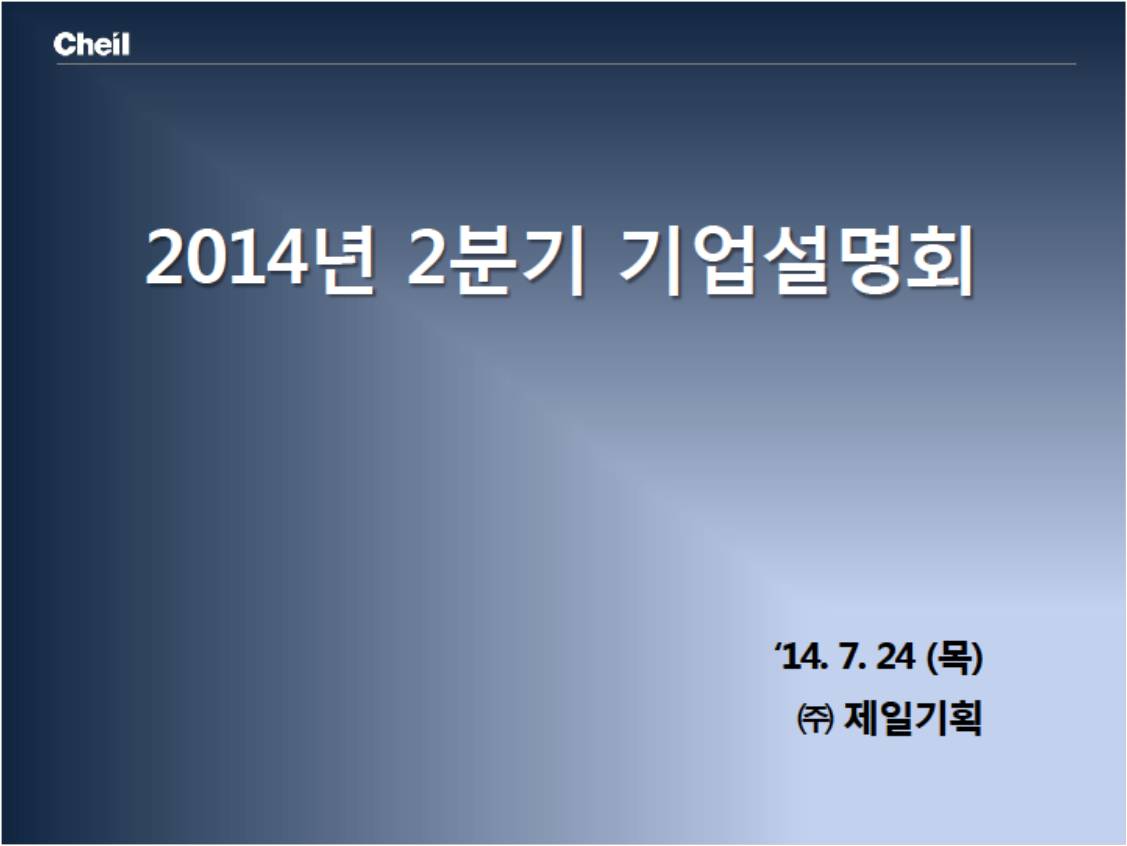 Cheil

2014년 2분기 기업설명회

‘14. 7. 24 (목)

㈜ 제일기획